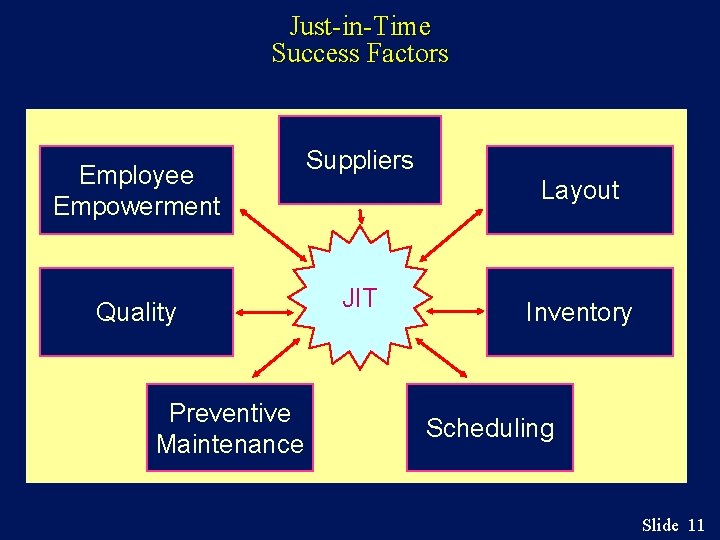 Just-in-Time
Success Factors

Employee Empowerment

Suppliers

Layout

Quality

JIT

Inventory

Preventive Maintenance

Scheduling

Slide 11